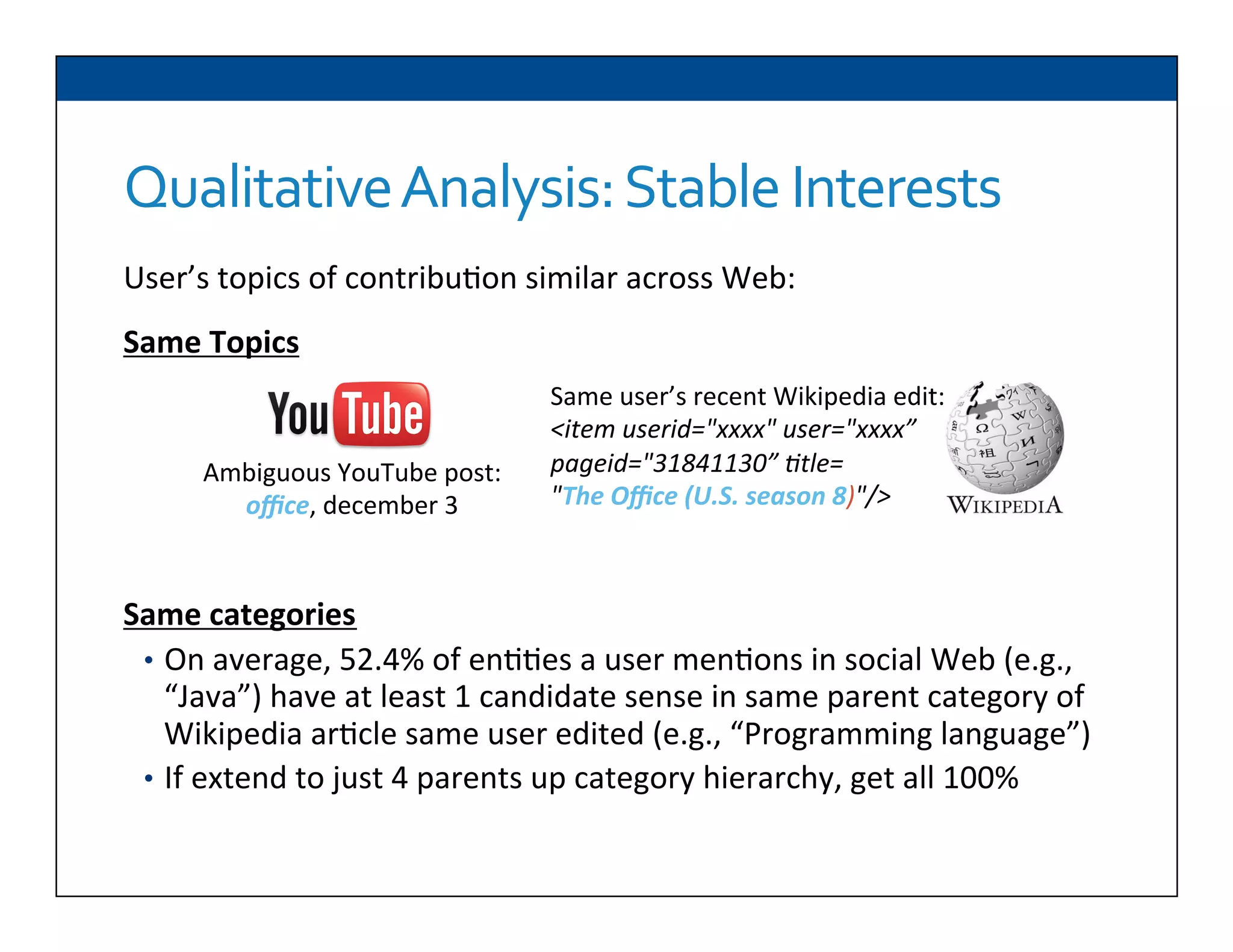 Qualitative Analysis: Stable Interests

User's topics of contribution similar across Web:

Same Topics

YouTube

Ambiguous YouTube post: office, december 3

Same user's recent Wikipedia edit: <item userid="xxxx" user="xxxx" pageid="31841130" title= "The Office (U.S. season 8)"/>

WIKIPEDIA

Same categories

• On average, 52.4% of entities a user mentions in social Web (e.g., "Java") have at least 1 candidate sense in same parent category of Wikipedia article same user edited (e.g., "Programming language")
• If extend to just 4 parents up category hierarchy, get all 100%